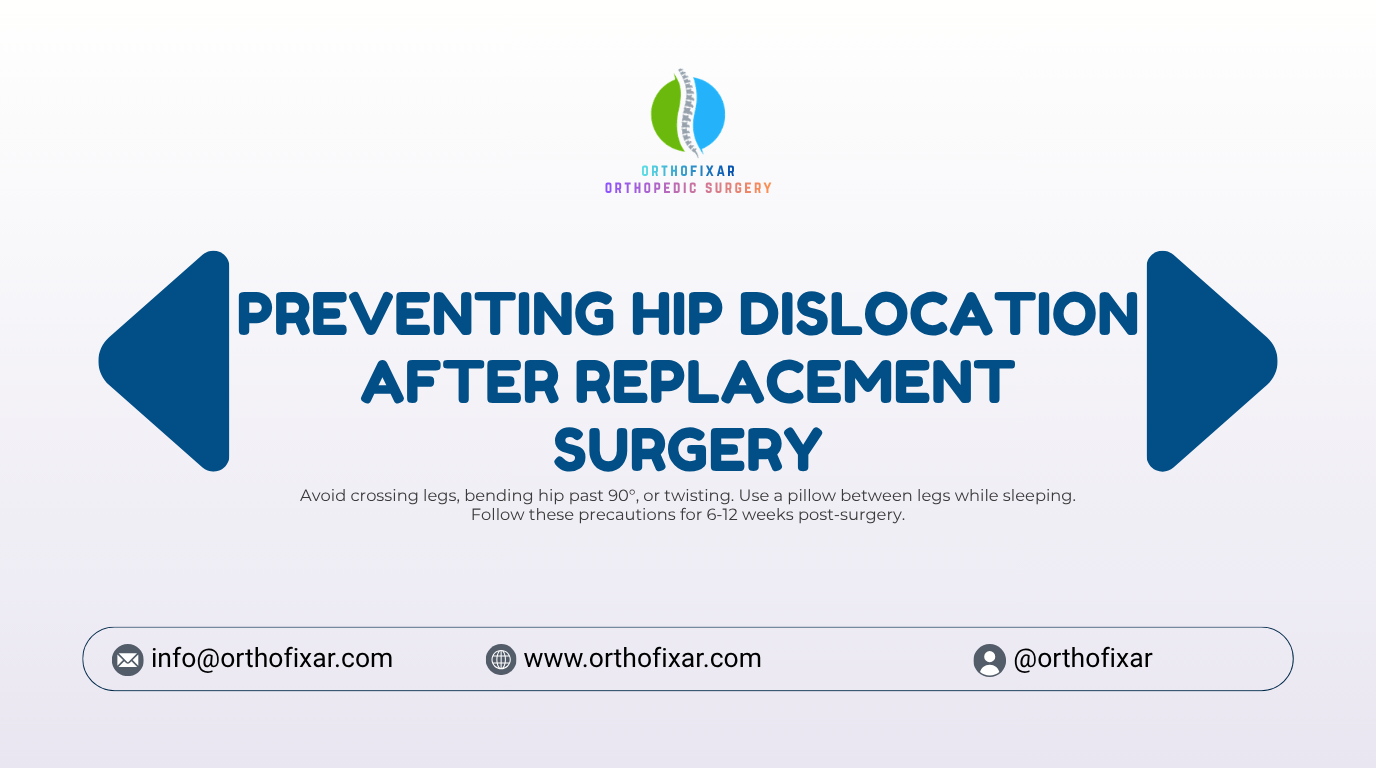 ORTHOFIXAR
ORTHOPEDIC SURGERY

PREVENTING HIP DISLOCATION AFTER REPLACEMENT SURGERY

Avoid crossing legs, bending hip past 90°, or twisting. Use a pillow between legs while sleeping. Follow these precautions for 6-12 weeks post-surgery.

info@orthofixar.com
www.orthofixar.com
@orthofixar